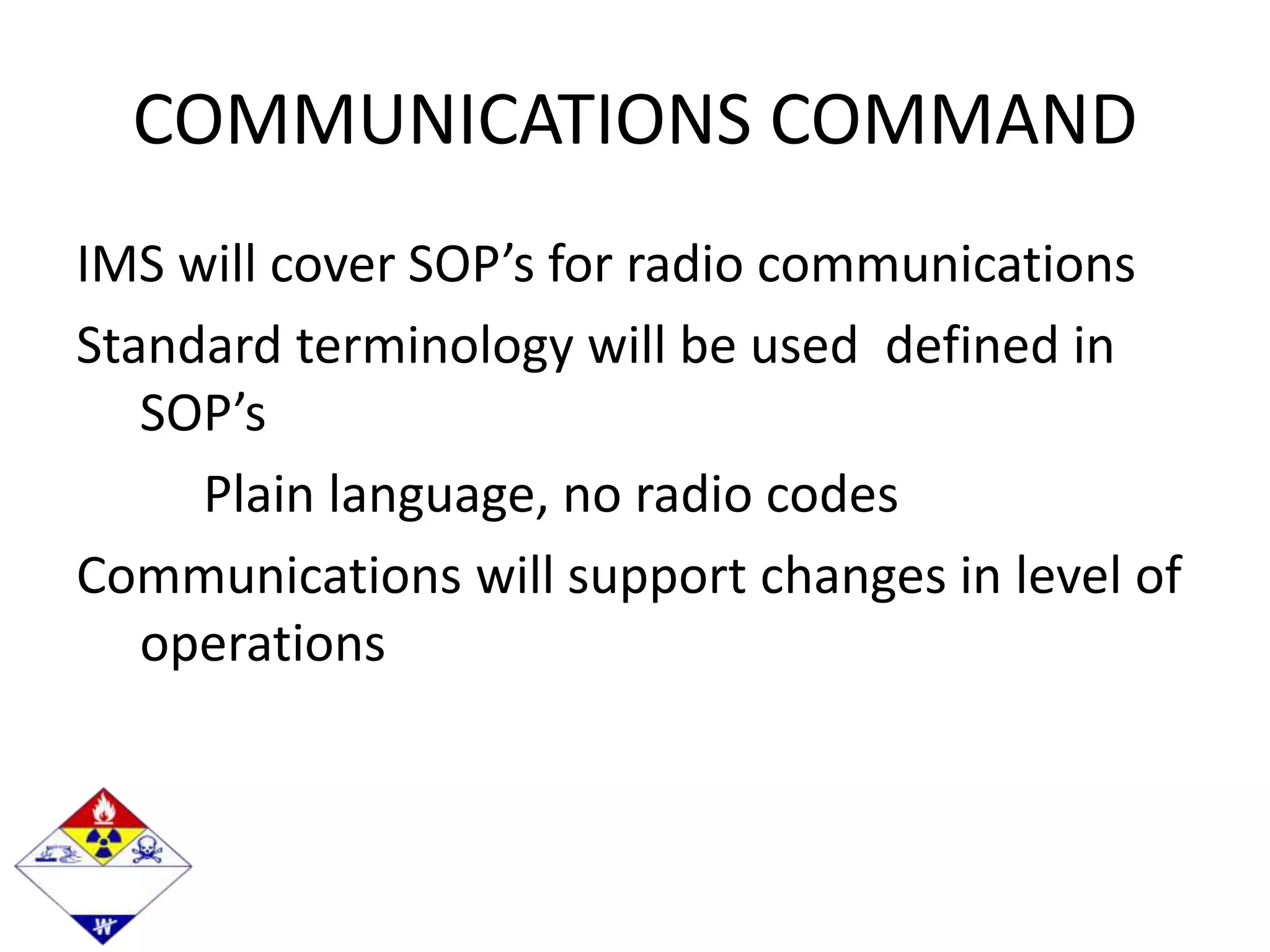 COMMUNICATIONS COMMAND

IMS will cover SOP’s for radio communications

Standard terminology will be used defined in SOP’s

Plain language, no radio codes

Communications will support changes in level of operations

W